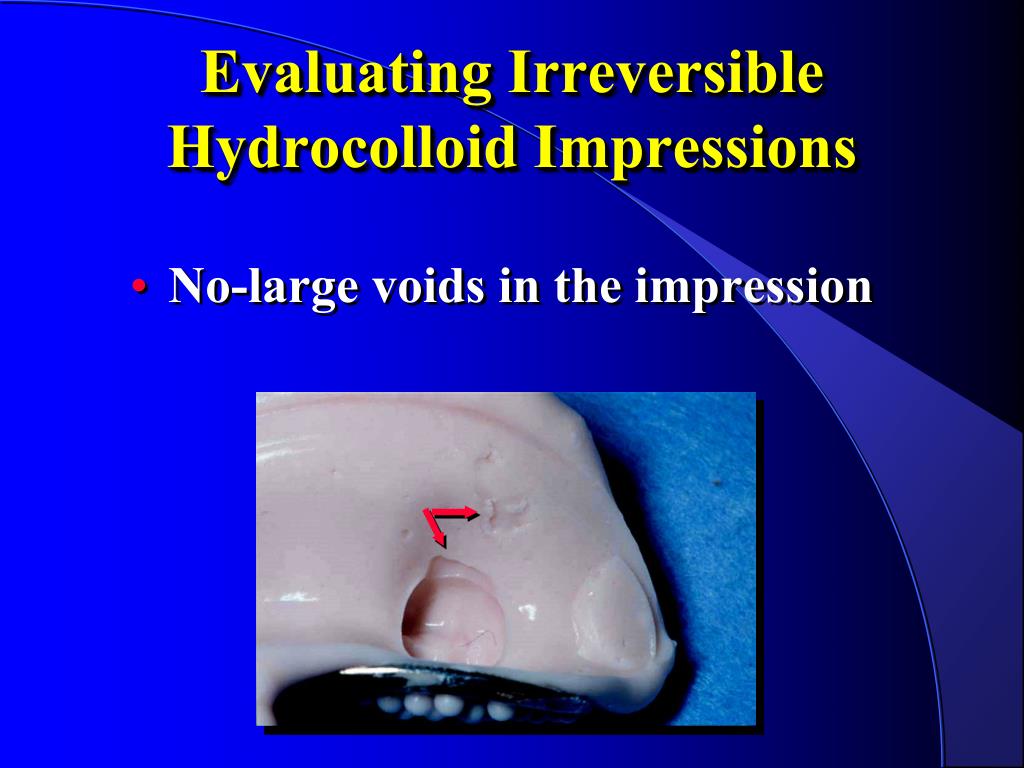 Evaluating Irreversible Hydrocolloid Impressions

• No-large voids in the impression